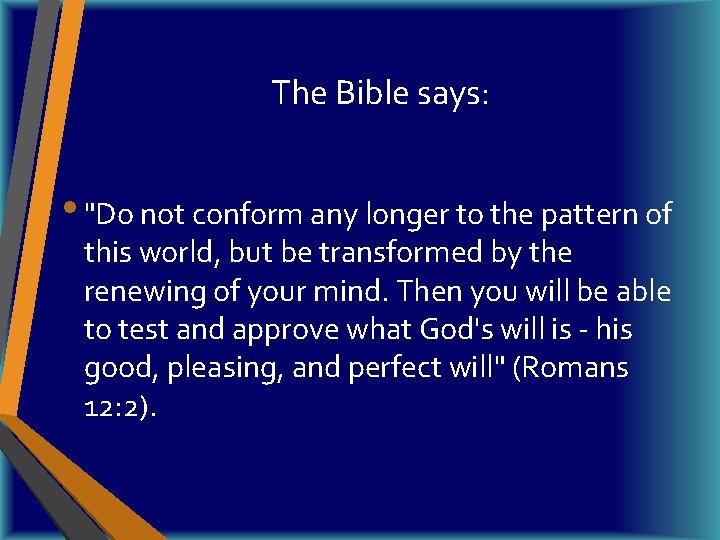 The Bible says:

• "Do not conform any longer to the pattern of this world, but be transformed by the renewing of your mind. Then you will be able to test and approve what God's will is - his good, pleasing, and perfect will" (Romans 12:2).